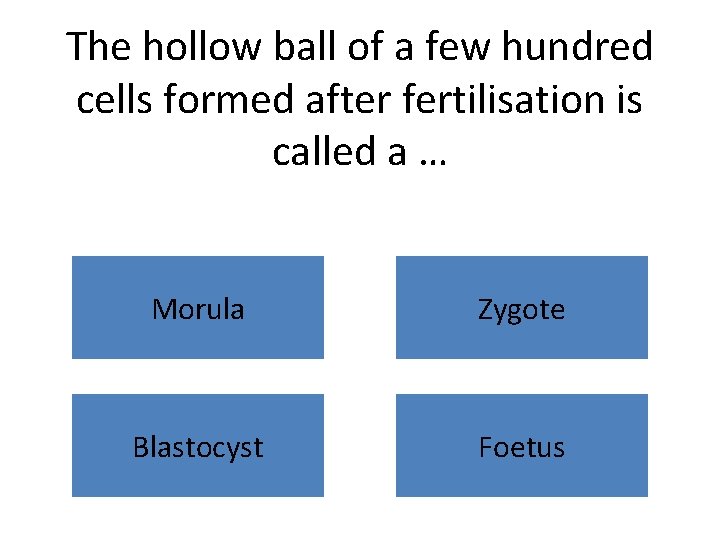 The hollow ball of a few hundred cells formed after fertilisation is called a …

Morula

Zygote

Blastocyst

Foetus